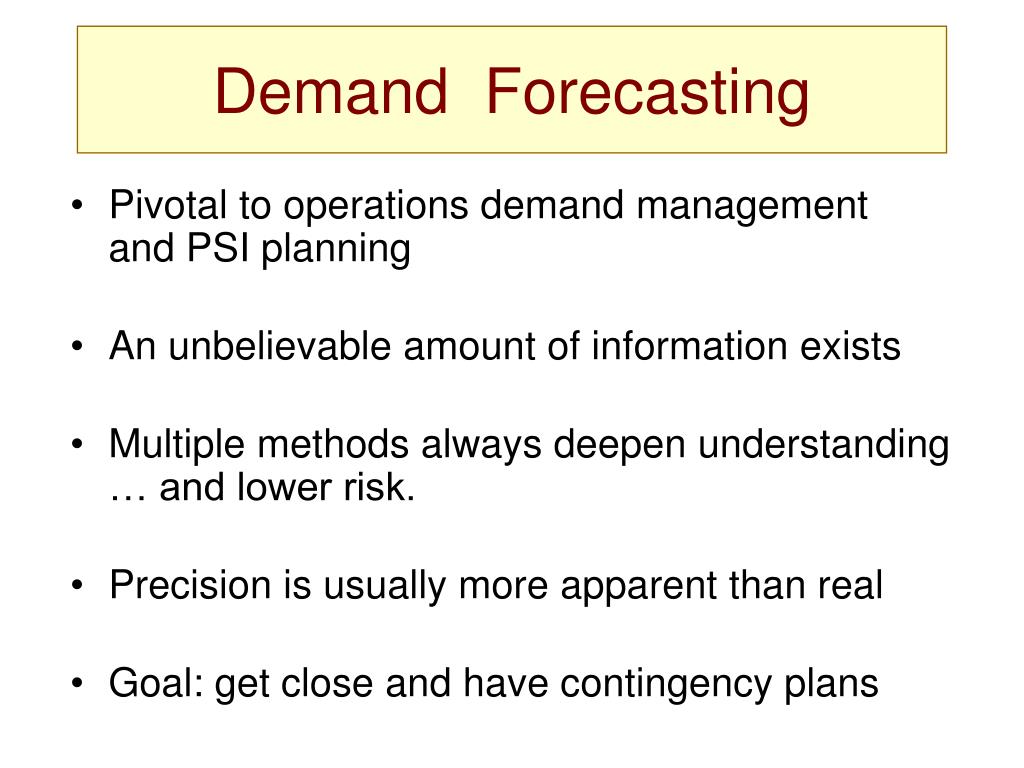 Demand Forecasting

• Pivotal to operations demand management and PSI planning

• An unbelievable amount of information exists

• Multiple methods always deepen understanding … and lower risk.

• Precision is usually more apparent than real

• Goal: get close and have contingency plans